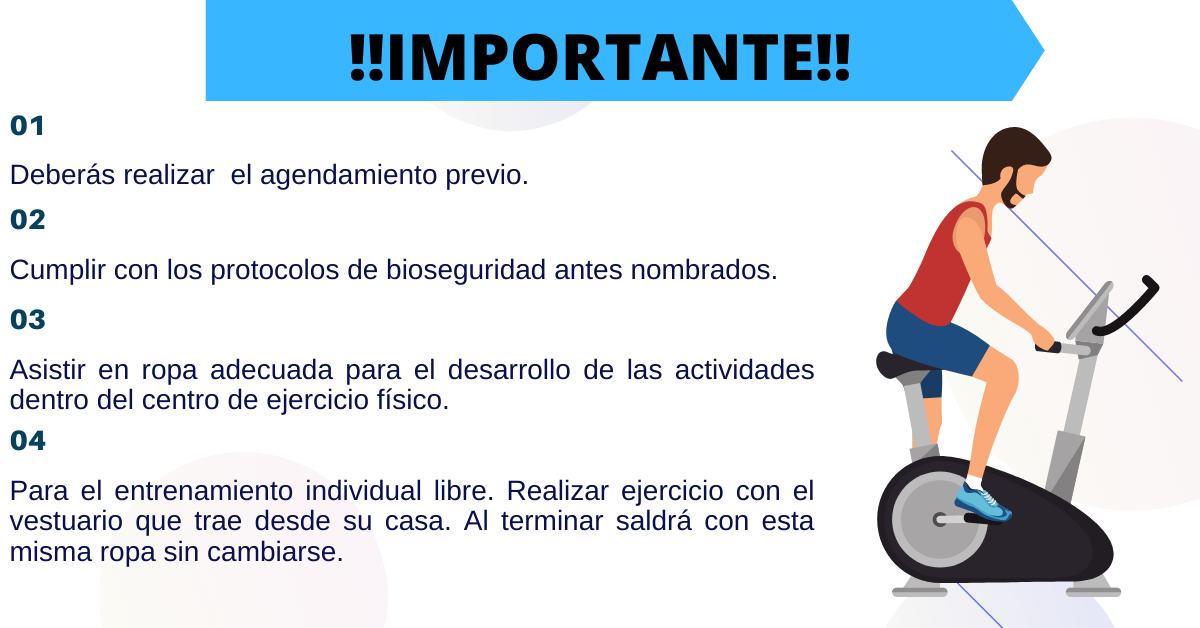 !!IMPORTANTE!!

01

Deberás realizar el agendamiento previo.

02

Cumplir con los protocolos de bioseguridad antes nombrados.

03

Asistir en ropa adecuada para el desarrollo de las actividades dentro del centro de ejercicio físico.

04

Para el entrenamiento individual libre. Realizar ejercicio con el vestuario que trae desde su casa. Al terminar saldrá con esta misma ropa sin cambiarse.